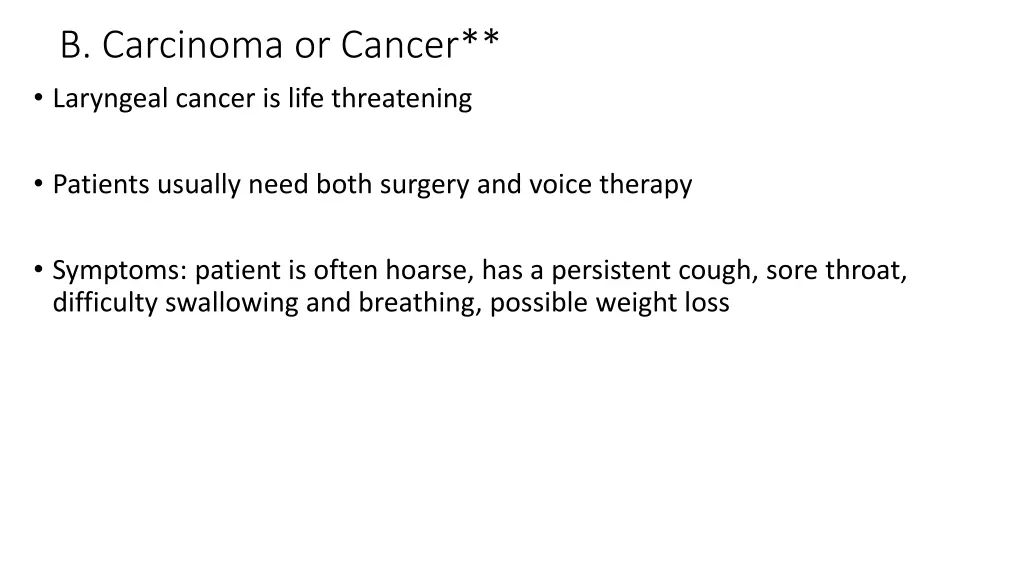 B. Carcinoma or Cancer**

• Laryngeal cancer is life threatening

• Patients usually need both surgery and voice therapy

• Symptoms: patient is often hoarse, has a persistent cough, sore throat, difficulty swallowing and breathing, possible weight loss